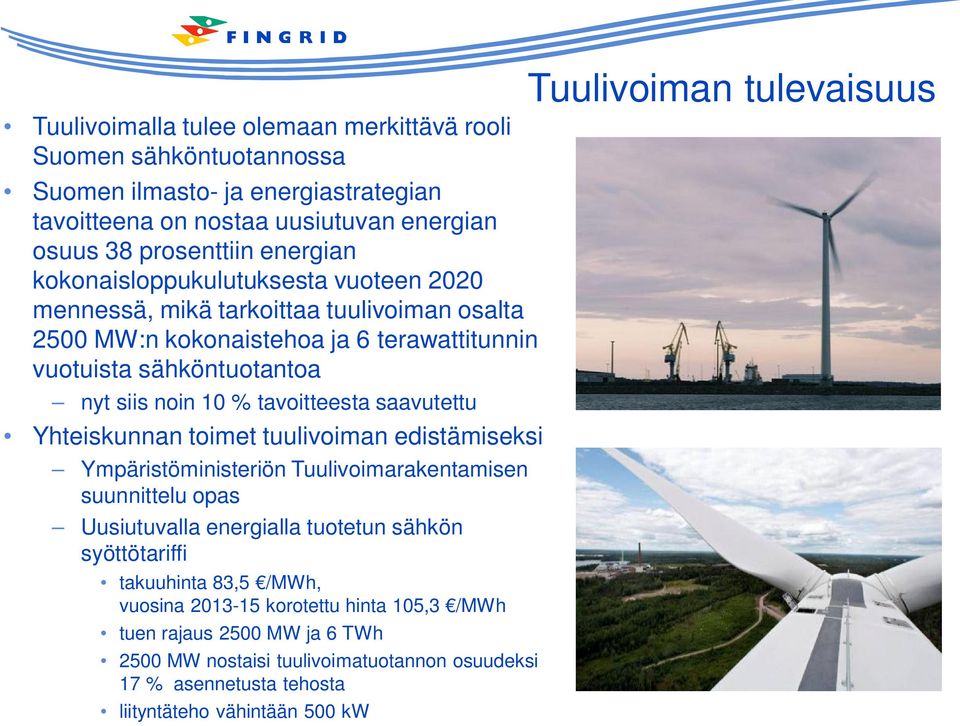 FINGRID

Tuulivoiman tulevaisuus

• Tuulivoimalla tulee olemaan merkittävä rooli Suomen sähköntuotannossa
• Suomen ilmasto- ja energiastrategian tavoitteena on nostaa uusiutuvan energian osuus 38 prosenttiin energian kokonaisloppukulutuksesta vuoteen 2020 mennessä, mikä tarkoittaa tuulivoiman osalta 2500 MW:n kokonaistehoa ja 6 terawattitunnin vuotuista sähköntuotantoa
– nyt siis noin 10 % tavoitteesta saavutettu
• Yhteiskunnan toimet tuulivoiman edistämiseksi
– Ympäristöministeriön Tuulivoimarakentamisen suunnittelu opas
– Uusiutuvalla energialla tuotetun sähkön syöttötariffi
• takuuhinta 83,5 €/MWh, vuosina 2013-15 korotettu hinta 105,3 €/MWh
• tuen rajaus 2500 MW ja 6 TWh
• 2500 MW nostaisi tuulivoimatuotannon osuudeksi 17 % asennetusta tehosta
• liityntäteho vähintään 500 kW